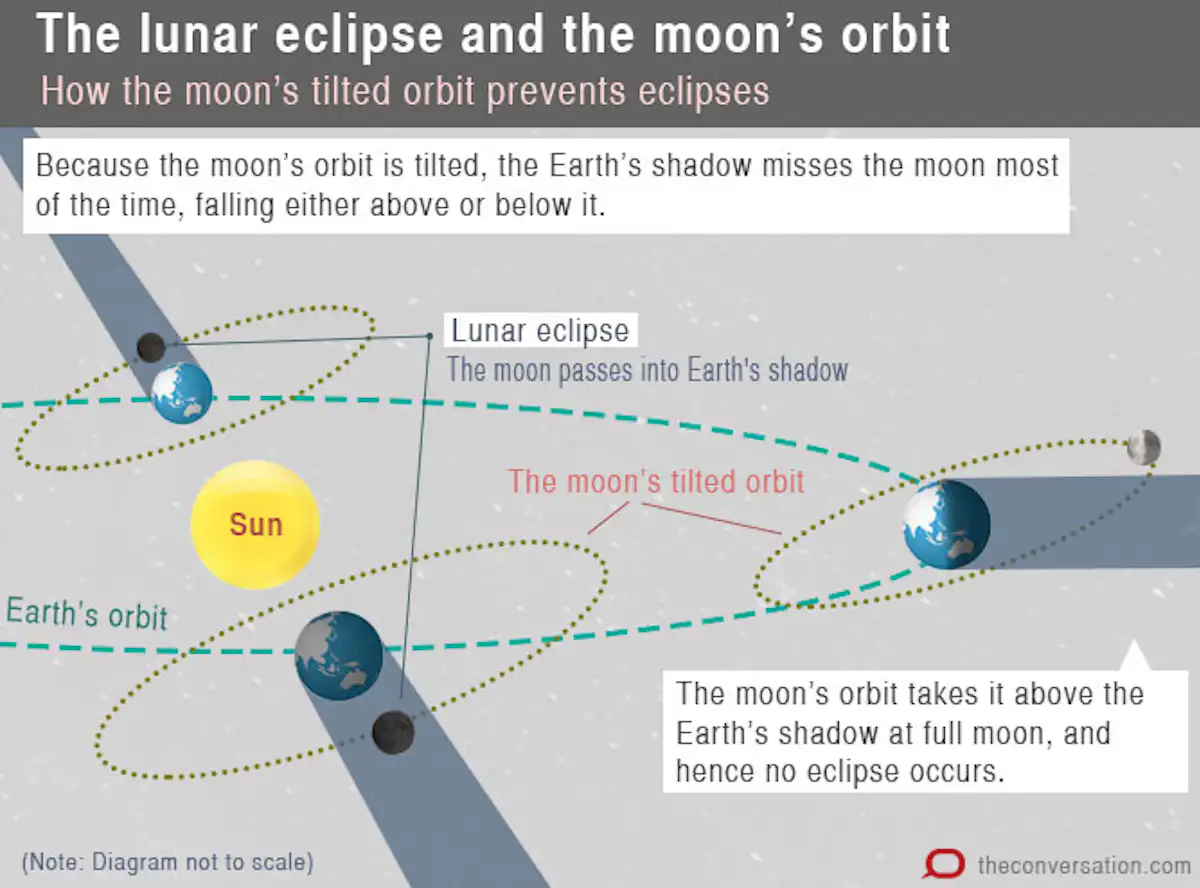 The lunar eclipse and the moon's orbit
How the moon's tilted orbit prevents eclipses

Because the moon's orbit is tilted, the Earth's shadow misses the moon most of the time, falling either above or below it.

Lunar eclipse
The moon passes into Earth's shadow

The moon's tilted orbit

Sun

Earth's orbit

The moon's orbit takes it above the Earth's shadow at full moon, and hence no eclipse occurs.

(Note: Diagram not to scale)

theconversation.com